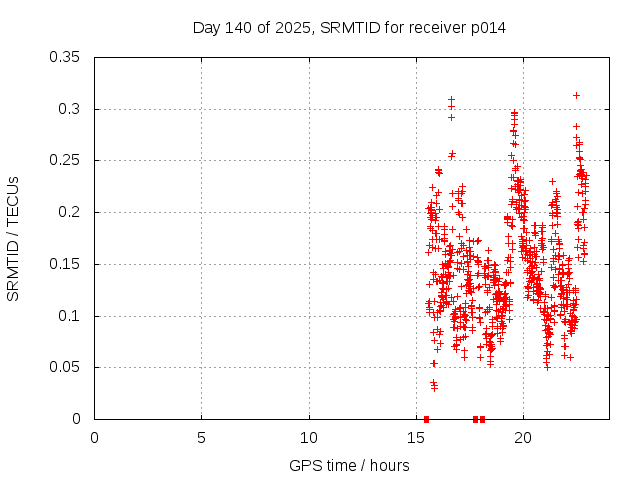 Day 140 of 2025, SRMTID for receiver p014

SRMTID / TECUs

0.35
0.3
0.25
0.2
0.15
0.1
0.05
0

0
5
10
15
20

GPS time / hours